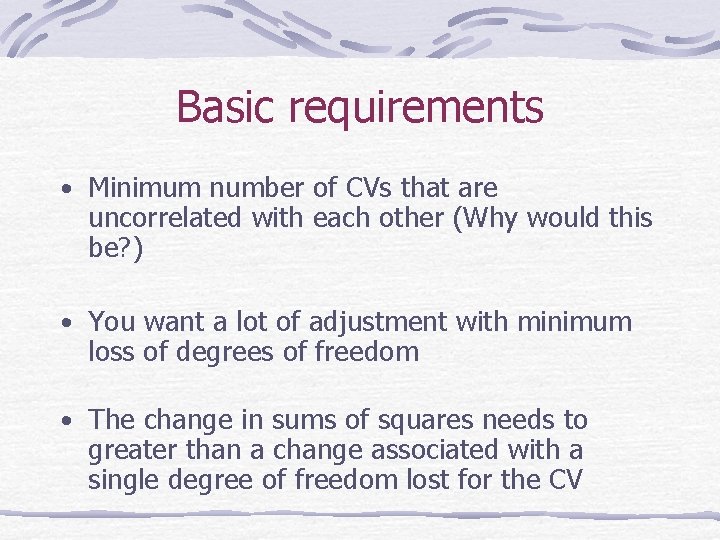 Basic requirements

• Minimum number of CVs that are uncorrelated with each other (Why would this be?)

• You want a lot of adjustment with minimum loss of degrees of freedom

• The change in sums of squares needs to greater than a change associated with a single degree of freedom lost for the CV